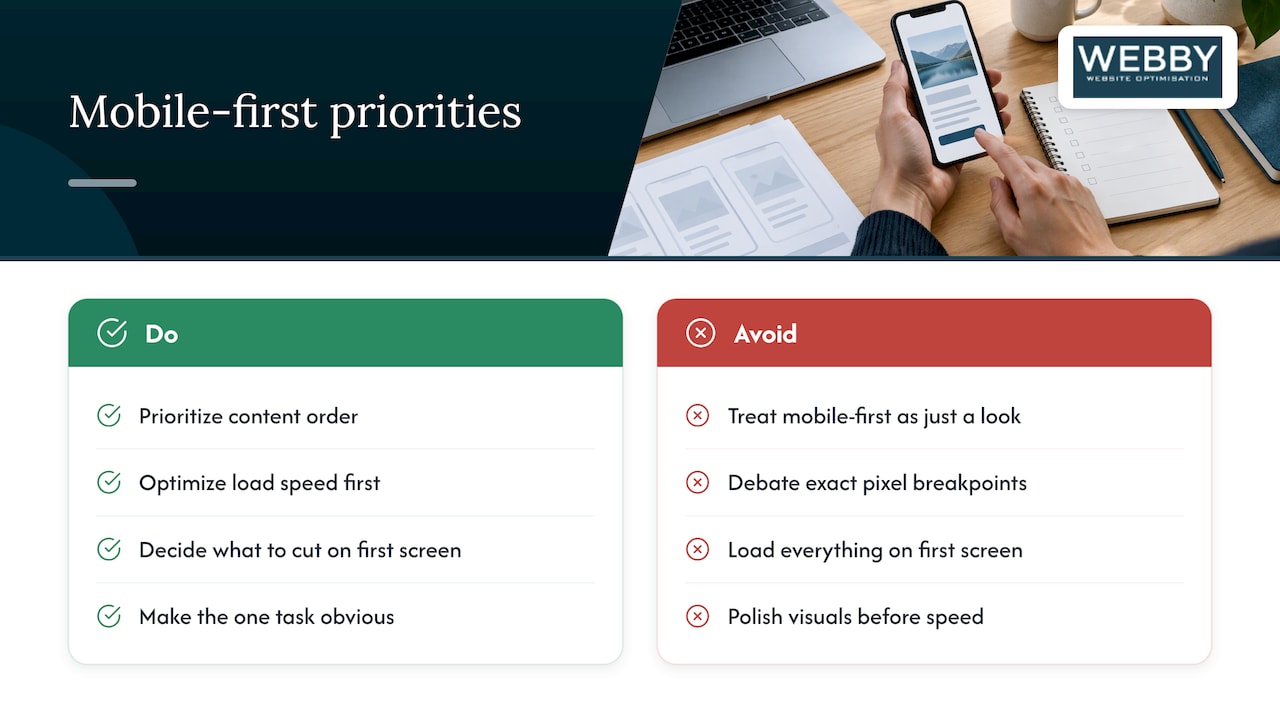 Mobile-first priorities

WEBBY
WEBSITE OPTIMISATION

Do

Prioritize content order

Optimize load speed first

Decide what to cut on first screen

Make the one task obvious

Avoid

Treat mobile-first as just a look

Debate exact pixel breakpoints

Load everything on first screen

Polish visuals before speed